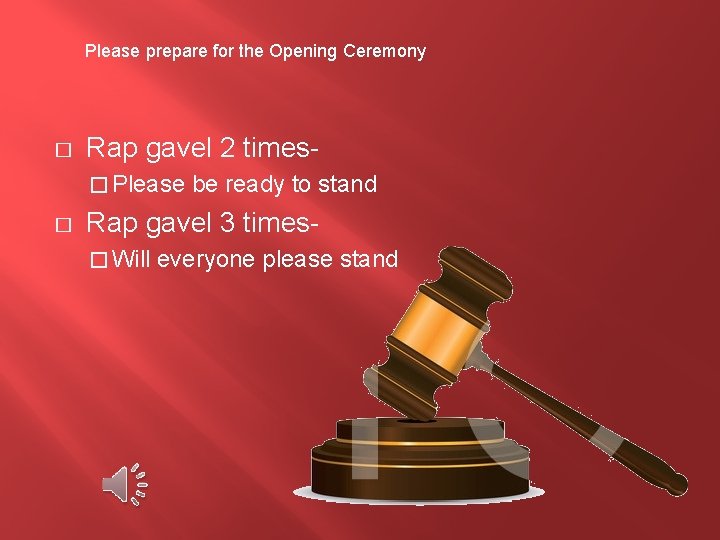 Please prepare for the Opening Ceremony

□ Rap gavel 2 times-

□ Please be ready to stand

□ Rap gavel 3 times-

□ Will everyone please stand